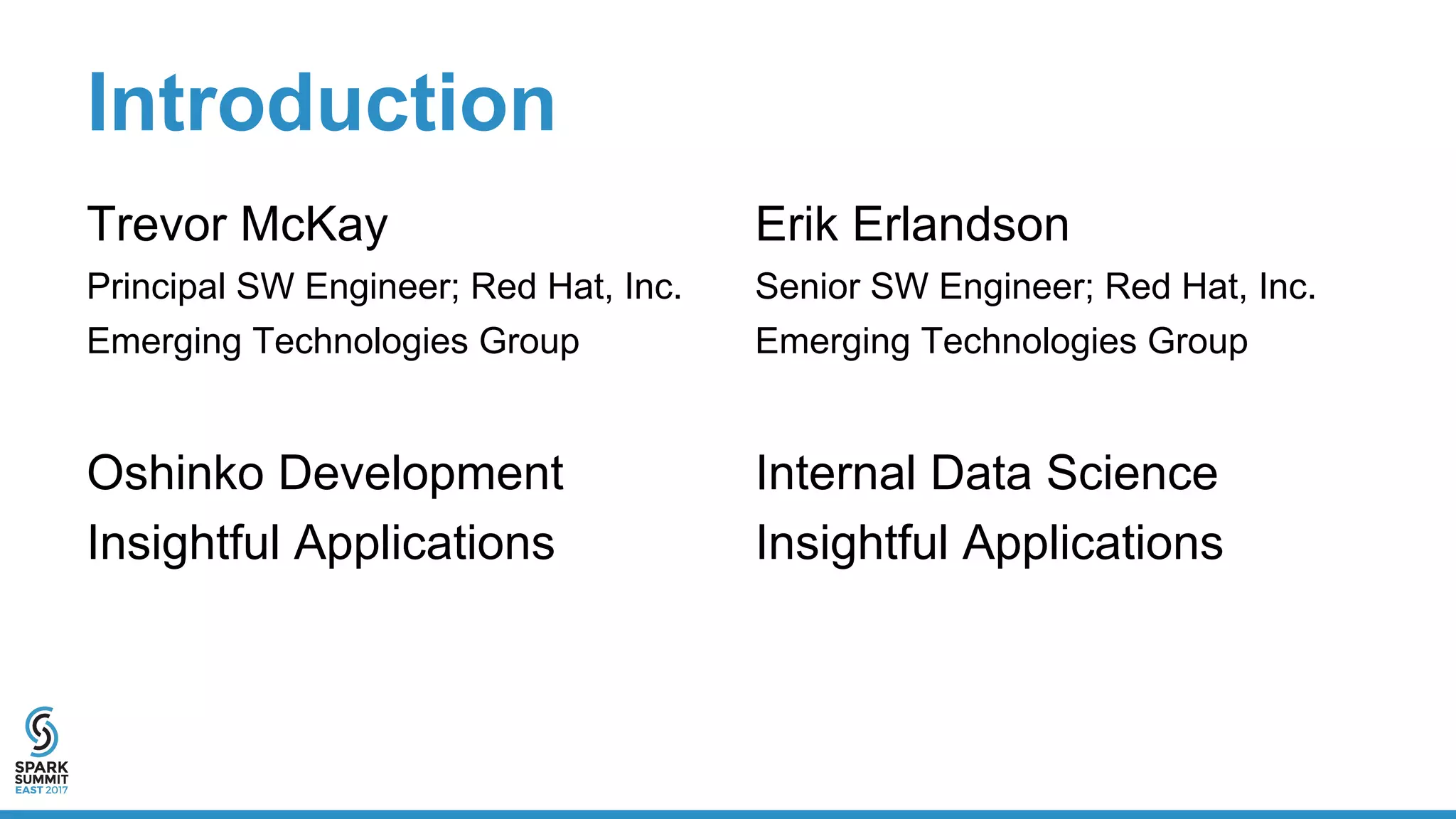 Introduction

Trevor McKay

Principal SW Engineer; Red Hat, Inc.

Emerging Technologies Group

Oshinko Development

Insightful Applications

Erik Erlandson

Senior SW Engineer; Red Hat, Inc.

Emerging Technologies Group

Internal Data Science

Insightful Applications

SPARK SUMMIT EAST 2017